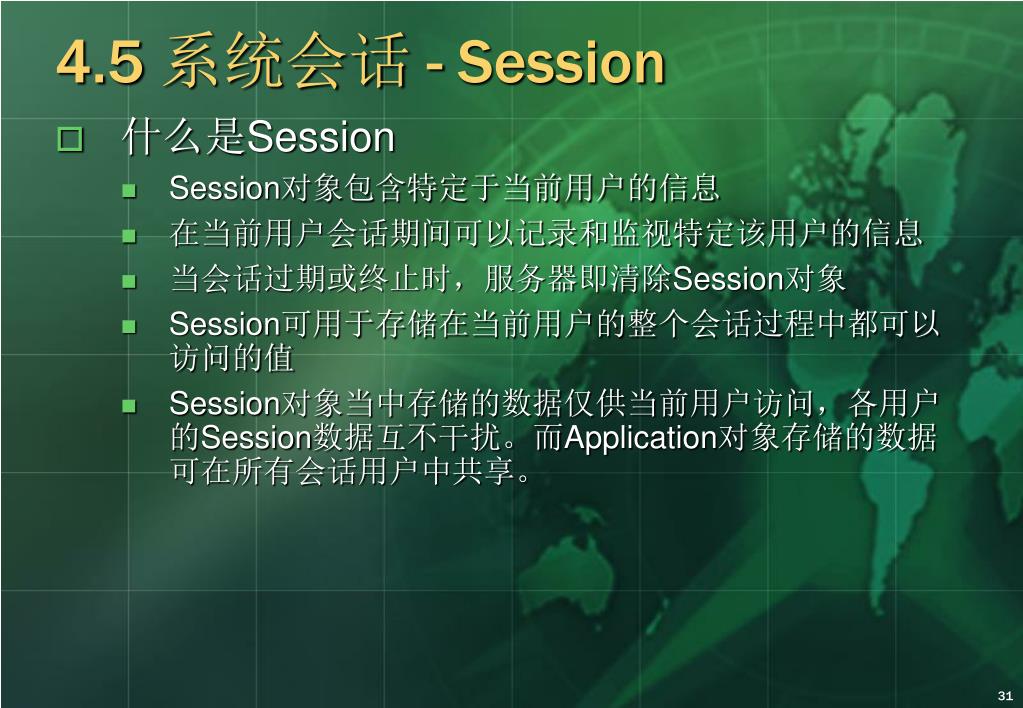 4.5 系统会话 - Session

什么是Session

Session对象包含特定于当前用户的信息

在当前用户会话期间可以记录和监视特定该用户的信息

当会话过期或终止时，服务器即清除Session对象

Session可用于存储在当前用户的整个会话过程中都可以访问的值

Session对象当中存储的数据仅供当前用户访问，各用户的Session数据互不干扰。而Application对象存储的数据可在所有会话用户中共享。

31